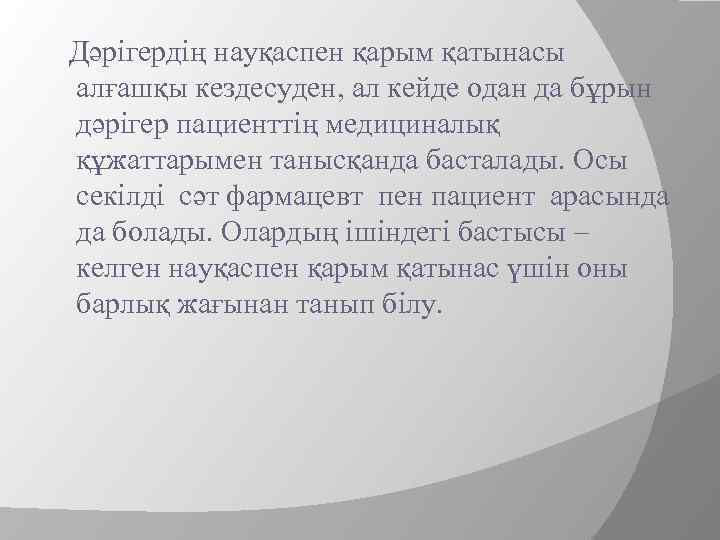 Дәрігердің науқаспен қарым қатынасы алғашқы кездесуден, ал кейде одан да бұрын дәрігер пациенттің медициналық құжаттарымен танысқанда басталады. Осы секілді сәт фармацевт пен пациент арасында да болады. Олардың ішіндегі бастысы – келген науқаспен қарым қатынас үшін оны барлық жағынан танып білу.